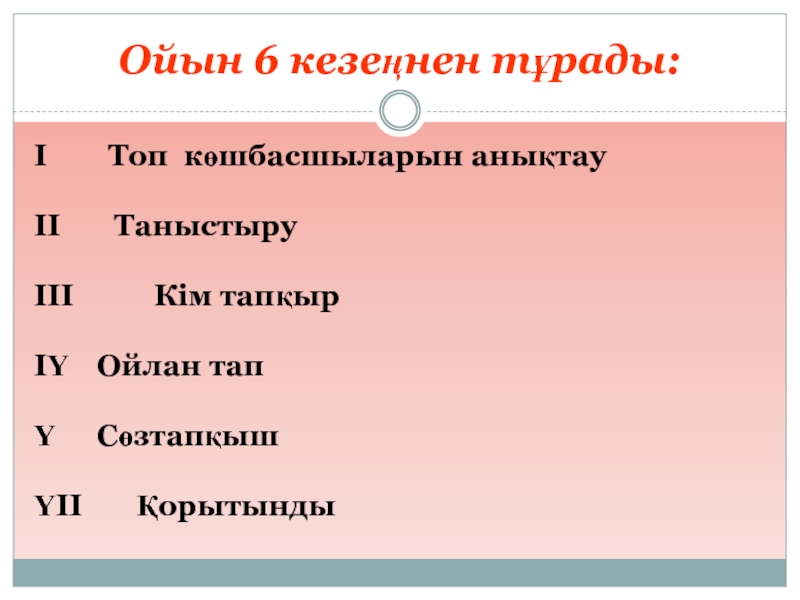 Ойын 6 кезеңнен тұрады:

I Топ көшбасшыларын анықтау

II Таныстыру

III Кім тапқыр

IY Ойлан тап

Y Сөзтапқыш

YII Қорытынды